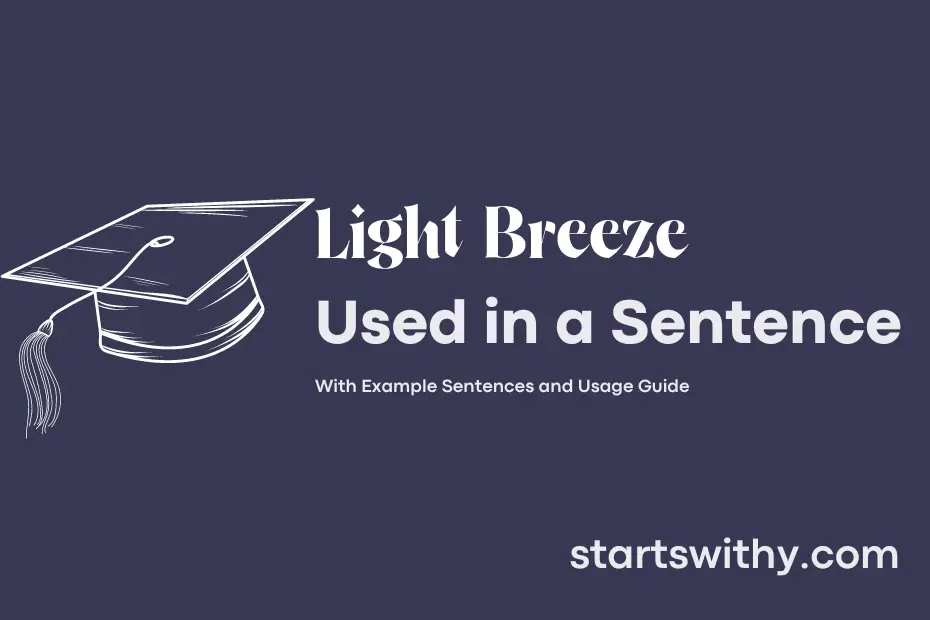 Light Breeze

Used in a Sentence

With Example Sentences and Usage Guide

startswithy.com